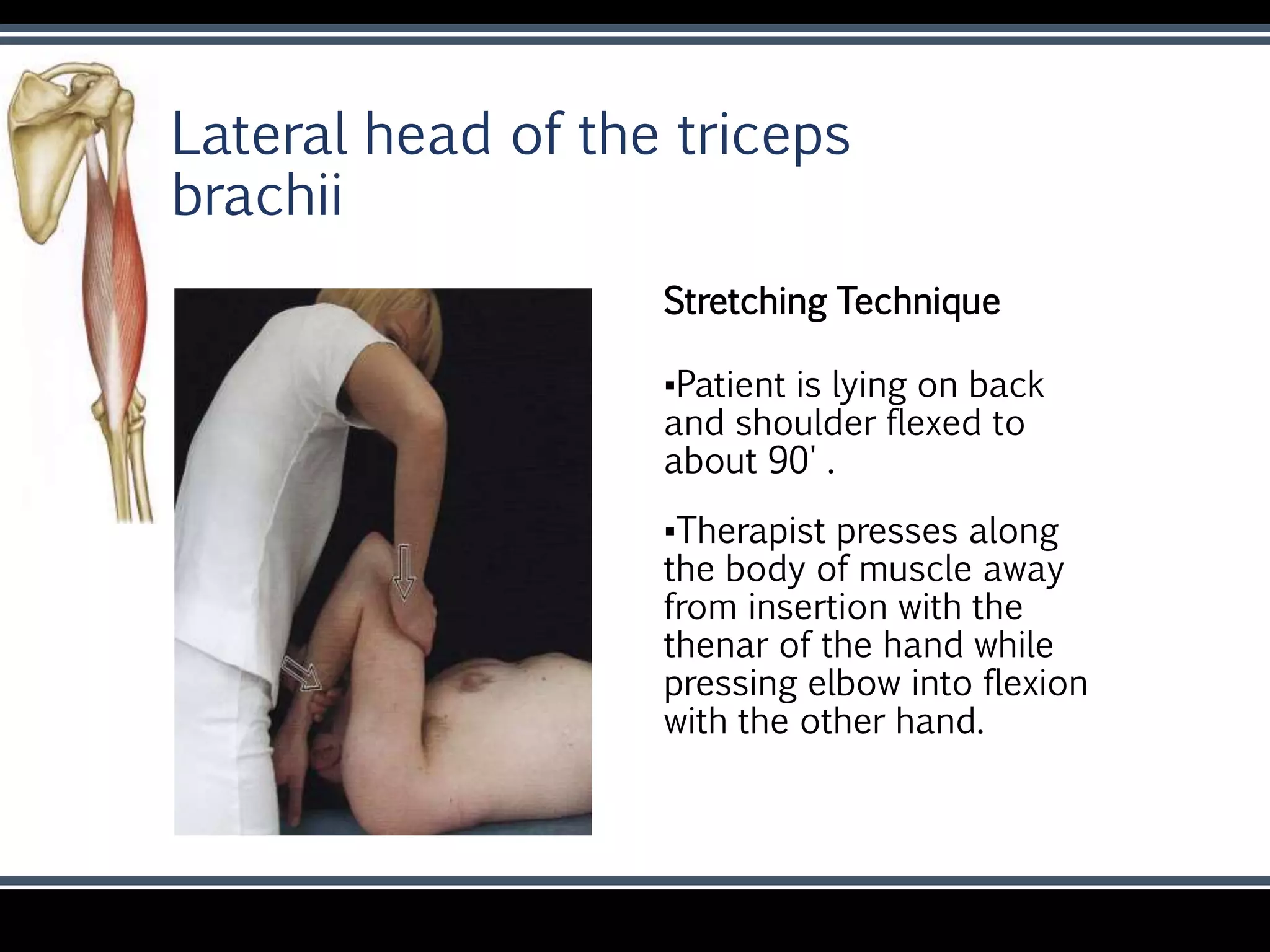 Lateral head of the triceps brachii

Stretching Technique

▪Patient is lying on back and shoulder flexed to about 90' .

▪Therapist presses along the body of muscle away from insertion with the thenar of the hand while pressing elbow into flexion with the other hand.